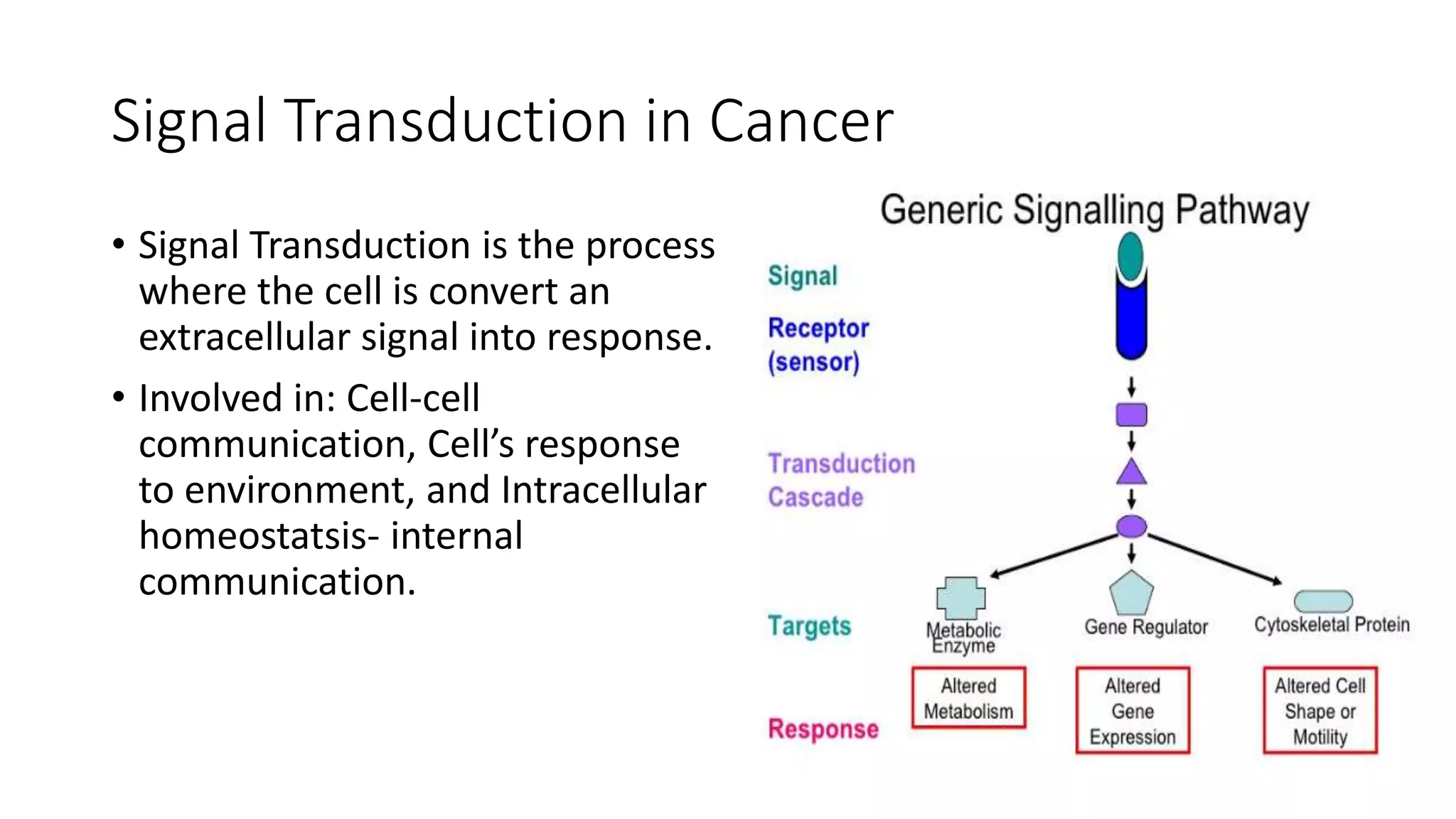 Signal Transduction in Cancer

• Signal Transduction is the process where the cell is convert an extracellular signal into response.

• Involved in: Cell-cell communication, Cell's response to environment, and Intracellular homeostatsis- internal communication.

Generic Signalling Pathway

Signal

Receptor (sensor)

Transduction Cascade

Targets

Metabolic Enzyme

Gene Regulator

Cytoskeletal Protein

Response

Altered Metabolism

Altered Gene Expression

Altered Cell Shape or Motility